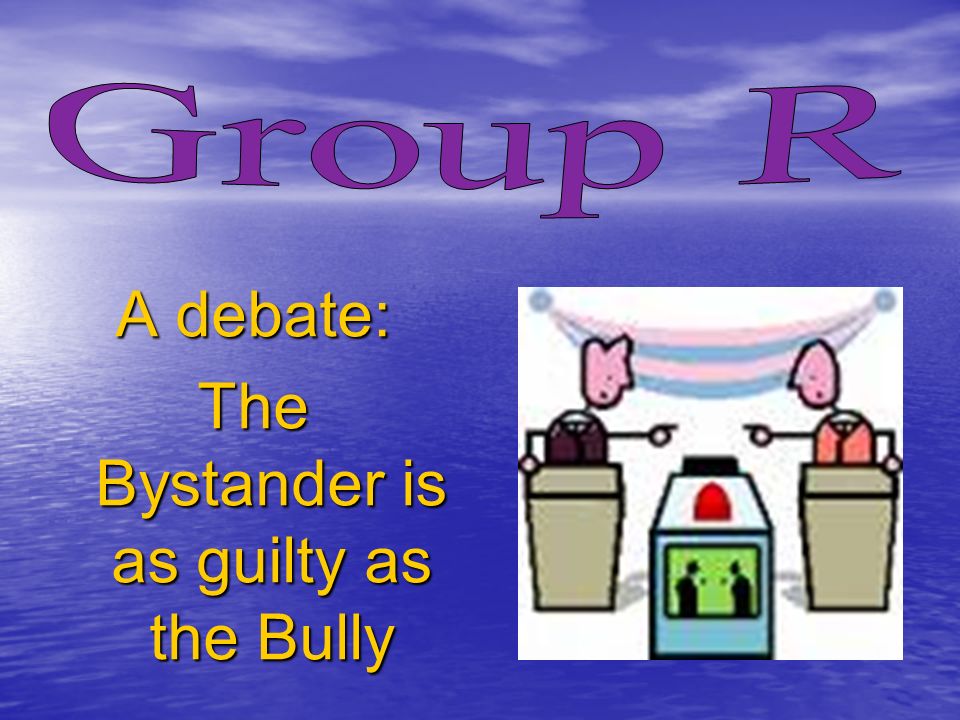 Group R

A debate:

The Bystander is as guilty as the Bully